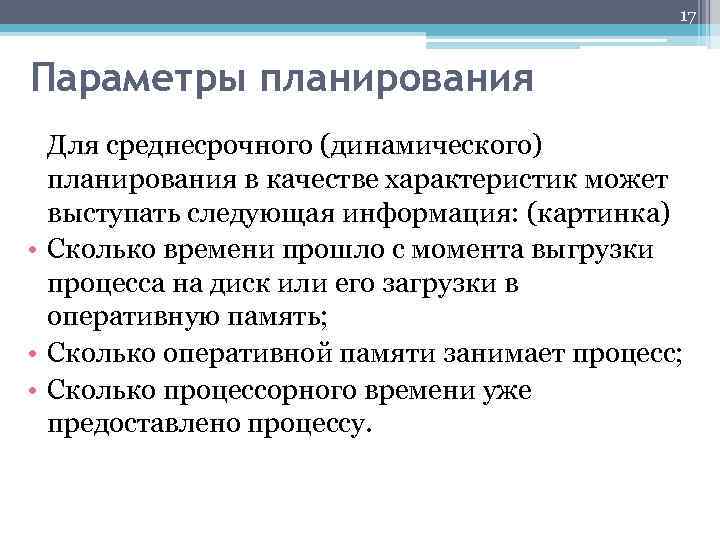 17

Параметры планирования

Для среднесрочного (динамического) планирования в качестве характеристик может выступать следующая информация: (картинка)

• Сколько времени прошло с момента выгрузки процесса на диск или его загрузки в оперативную память;
• Сколько оперативной памяти занимает процесс;
• Сколько процессорного времени уже предоставлено процессу.